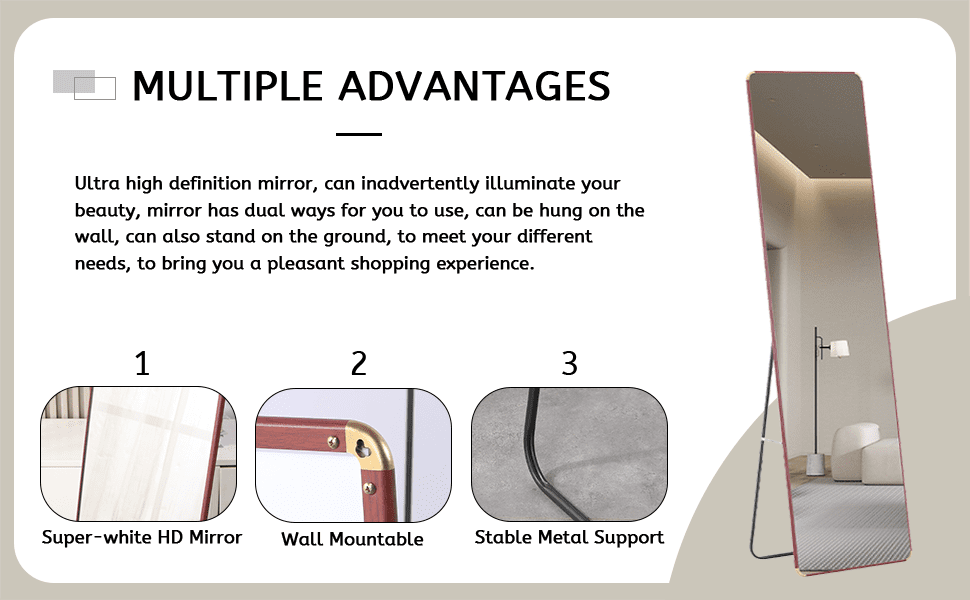 MULTIPLE ADVANTAGES

Ultra high definition mirror, can inadvertently illuminate your beauty, mirror has dual ways for you to use, can be hung on the wall, can also stand on the ground, to meet your different needs, to bring you a pleasant shopping experience.

1

Super-white HD Mirror

2

Wall Mountable

3

Stable Metal Support